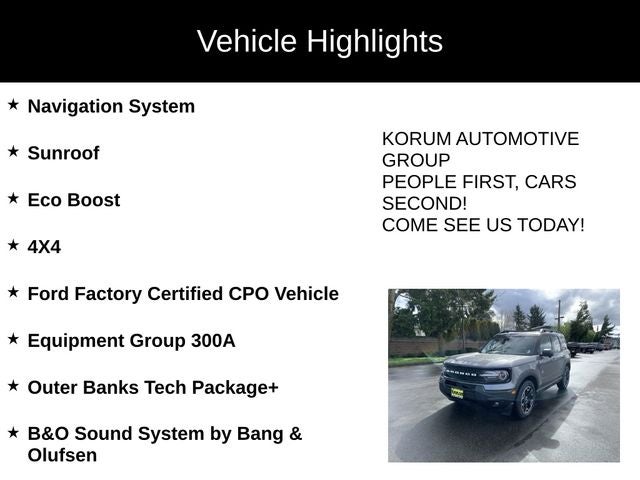 Vehicle Highlights

★ Navigation System

★ Sunroof

★ Eco Boost

★ 4X4

★ Ford Factory Certified CPO Vehicle

★ Equipment Group 300A

★ Outer Banks Tech Package+

★ B&O Sound System by Bang & Olufsen

KORUM AUTOMOTIVE GROUP
PEOPLE FIRST, CARS SECOND!
COME SEE US TODAY!

BRONCO